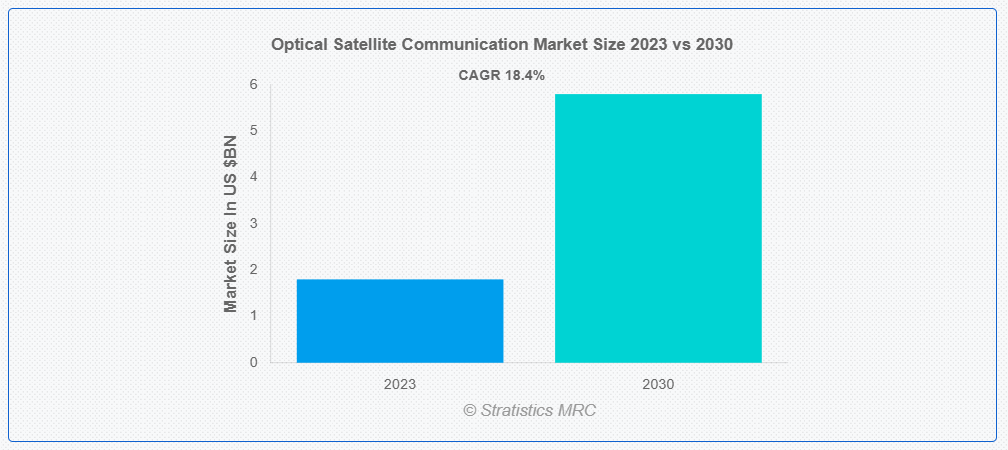 Optical Satellite Communication Market Size 2023 vs 2030

CAGR 18.4%

Market Size In US $BN

6
5
4
3
2
1
0

2023
2030

© Stratistics MRC